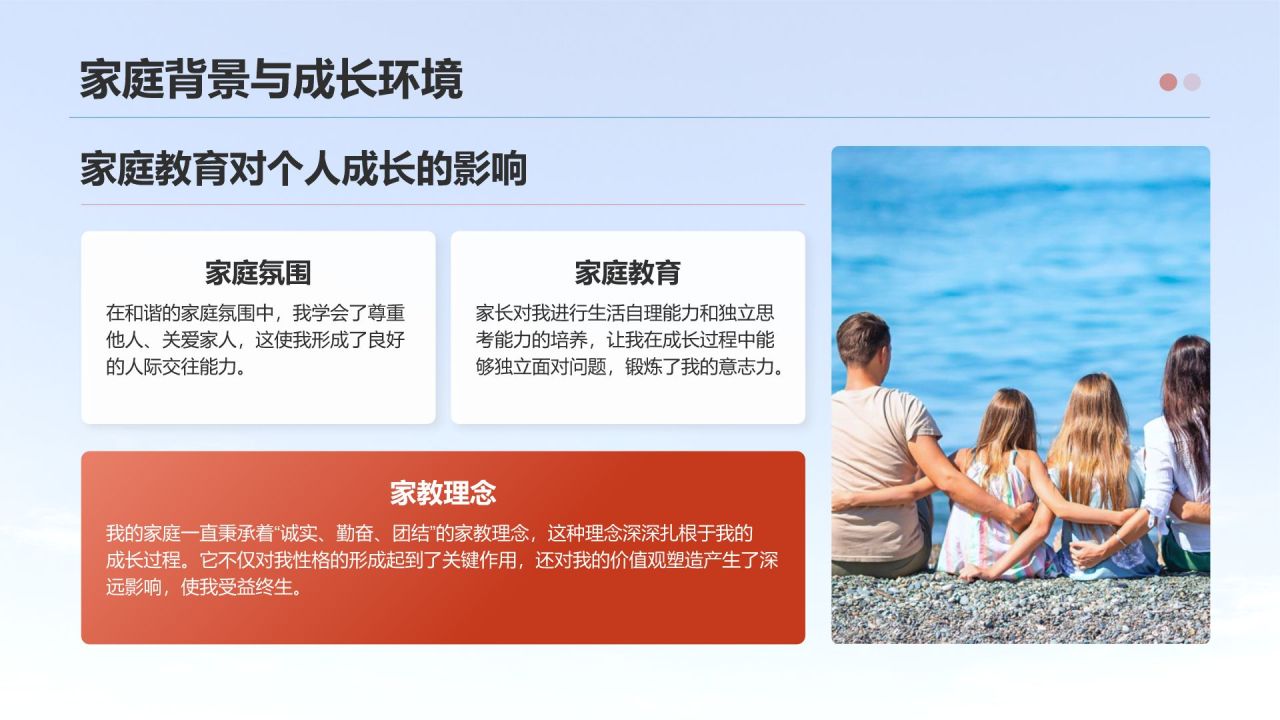 家庭背景与成长环境

家庭教育对个人成长的影响

家庭氛围

在和谐的家庭氛围中，我学会了尊重他人、关爱家人，这使我形成了良好的人际交往能力。

家庭教育

家长对我进行生活自理能力和独立思考能力的培养，让我在成长过程中能够独立面对问题，锻炼了我的意志力。

家教理念

我的家庭一直秉承着“诚实、勤奋、团结”的家教理念，这种理念深深扎根于我的成长过程。它不仅对我性格的形成起到了关键作用，还对我的价值观塑造产生了深远影响，使我受益终生。